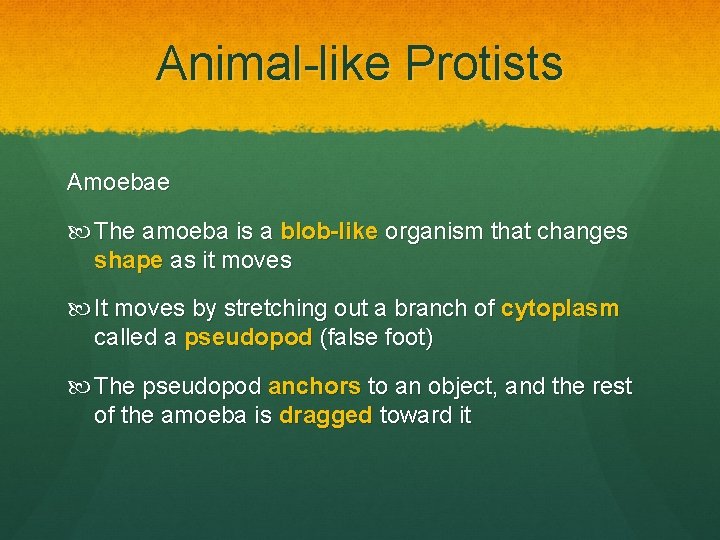 Animal-like Protists

Amoebae

The amoeba is a blob-like organism that changes shape as it moves

It moves by stretching out a branch of cytoplasm called a pseudopod (false foot)

The pseudopod anchors to an object, and the rest of the amoeba is dragged toward it